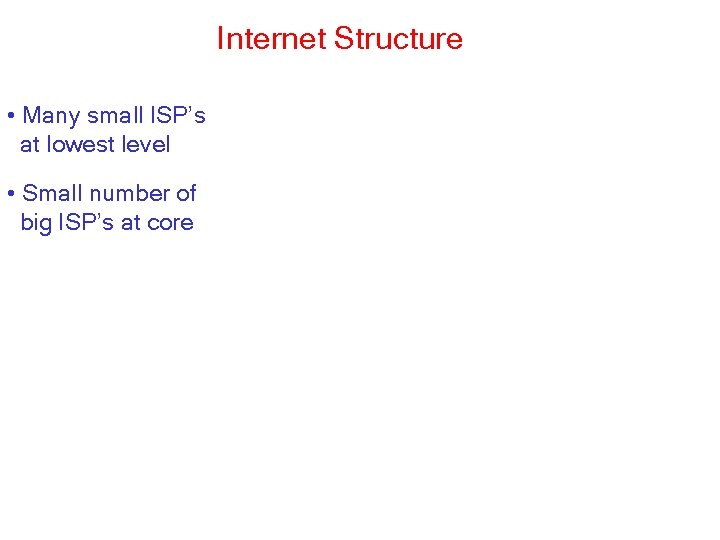 Internet Structure

• Many small ISP's at lowest level

• Small number of big ISP's at core